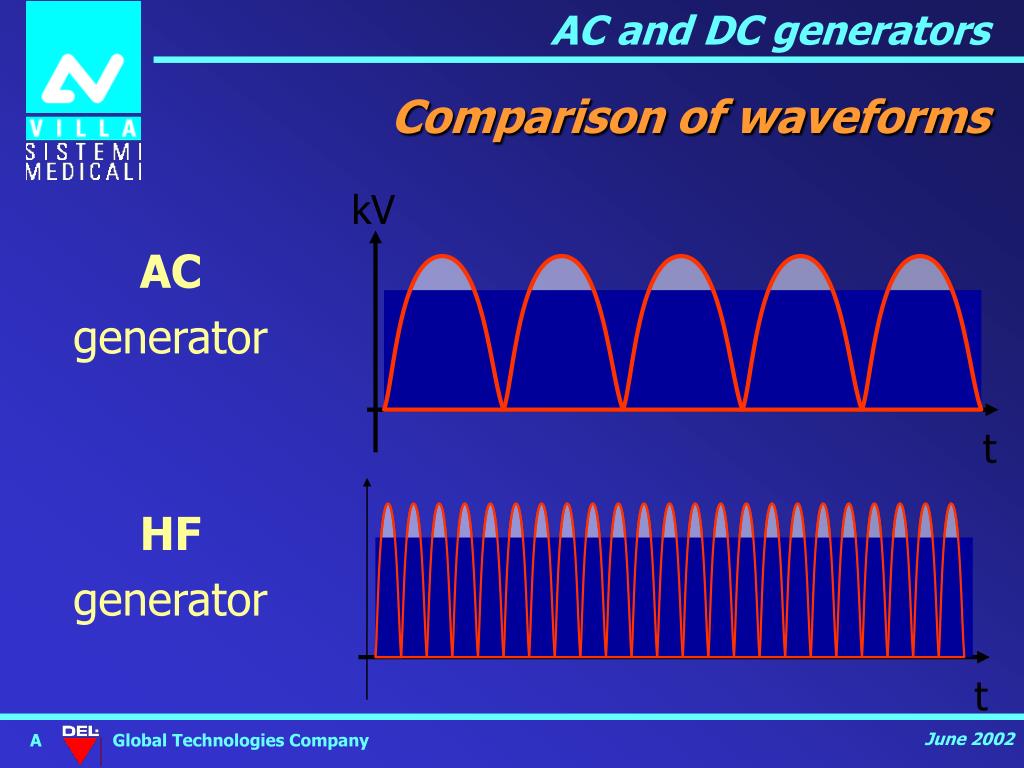 VILLA
SISTEMI
MEDICALI

AC and DC generators

Comparison of waveforms

AC
generator

kV

t

HF
generator

t

A DEL Global Technologies Company

June 2002